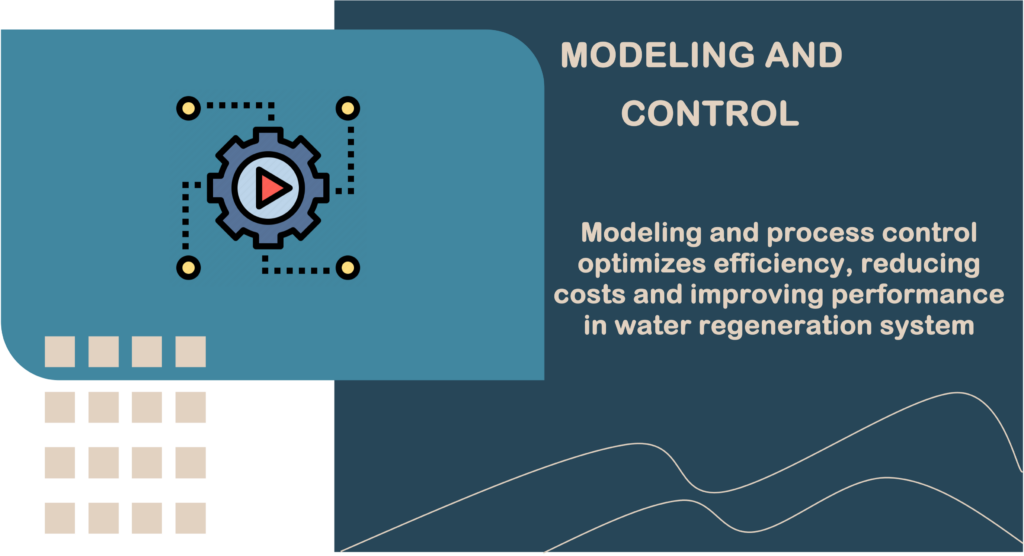 MODELING AND CONTROL

Modeling and process control optimizes efficiency, reducing costs and improving performance in water regeneration system